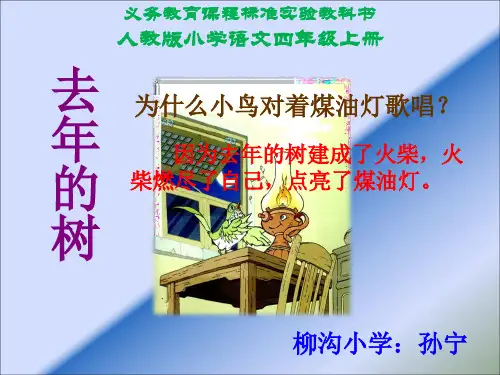 义务教育课程标准实验教科书
人教版小学语文四年级上册

去年的树

为什么小鸟对着煤油灯歌唱？

因为去年的树建成了火柴，火柴燃尽了自己，点亮了煤油灯。

柳沟小学：孙宁